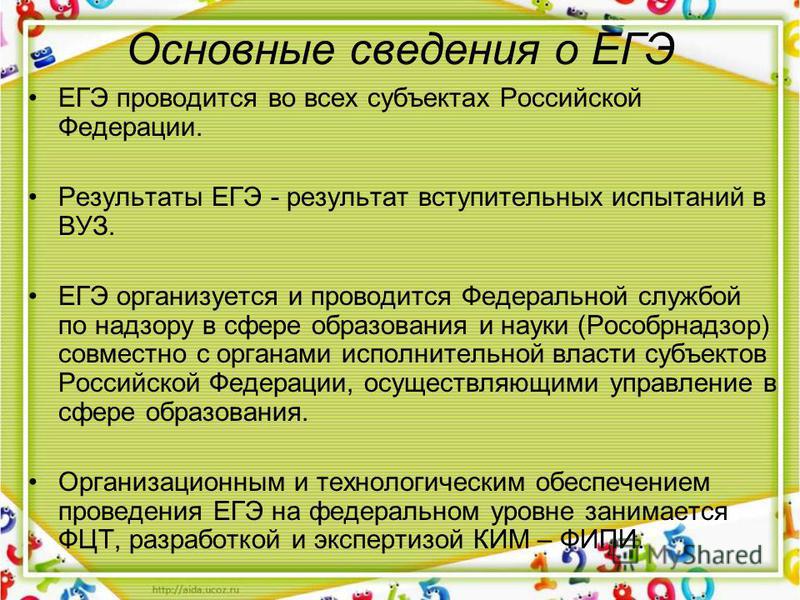 Основные сведения о ЕГЭ

• ЕГЭ проводится во всех субъектах Российской Федерации.

• Результаты ЕГЭ - результат вступительных испытаний в ВУЗ.

• ЕГЭ организуется и проводится Федеральной службой по надзору в сфере образования и науки (Рособрнадзор) совместно с органами исполнительной власти субъектов Российской Федерации, осуществляющими управление в сфере образования.

• Организационным и технологическим обеспечением проведения ЕГЭ на федеральном уровне занимается ФЦТ, разработкой и экспертизой КИМ – ФИПИ.

MyShared

http://aida.ucoz.ru